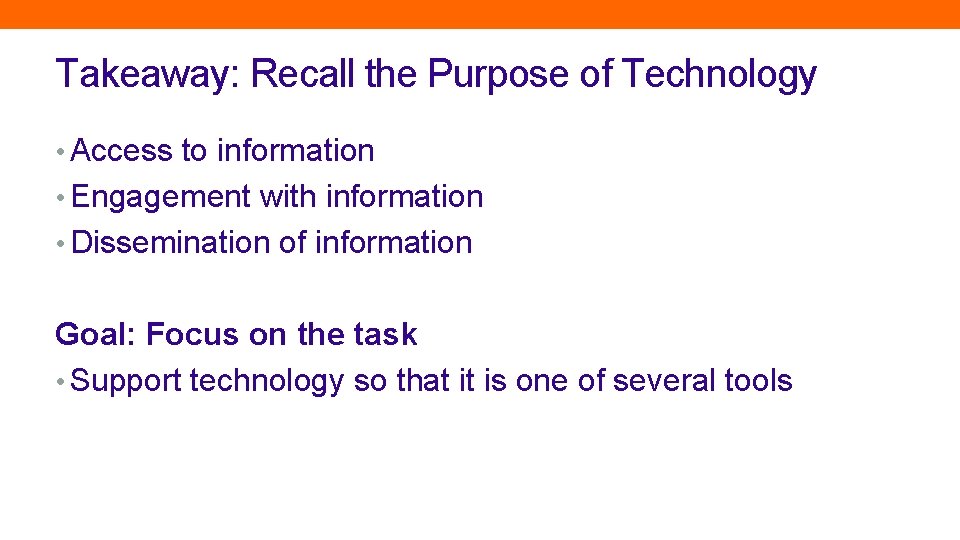 Takeaway: Recall the Purpose of Technology

• Access to information
• Engagement with information
• Dissemination of information

Goal: Focus on the task
• Support technology so that it is one of several tools